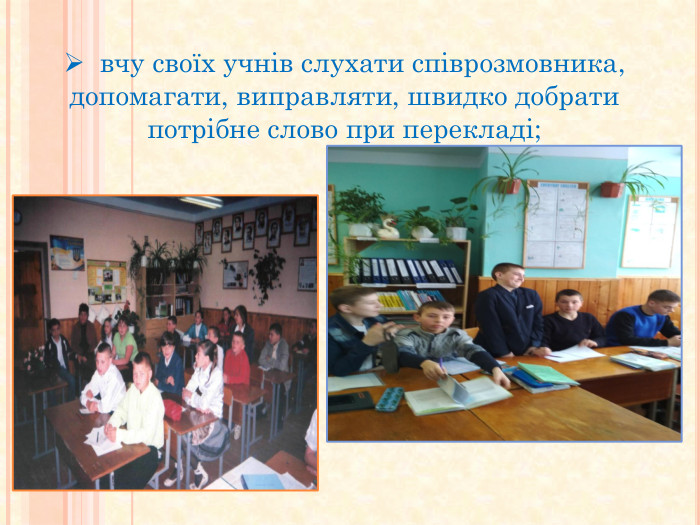 ➢ вчу своїх учнів слухати співрозмовника, допомагати, виправляти, швидко добрати потрібне слово при перекладі;